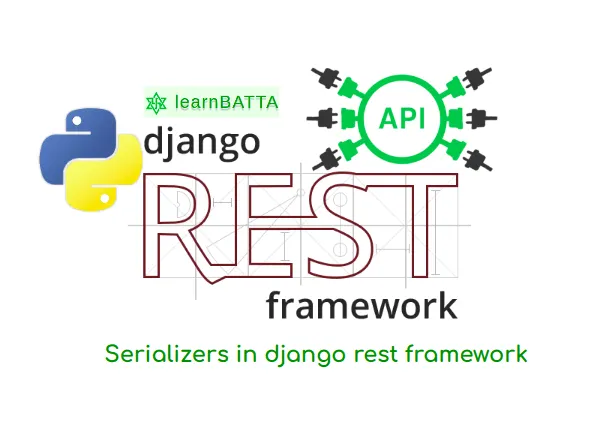 learnBATTA

API

django

REST

framework

Serializers in django rest framework